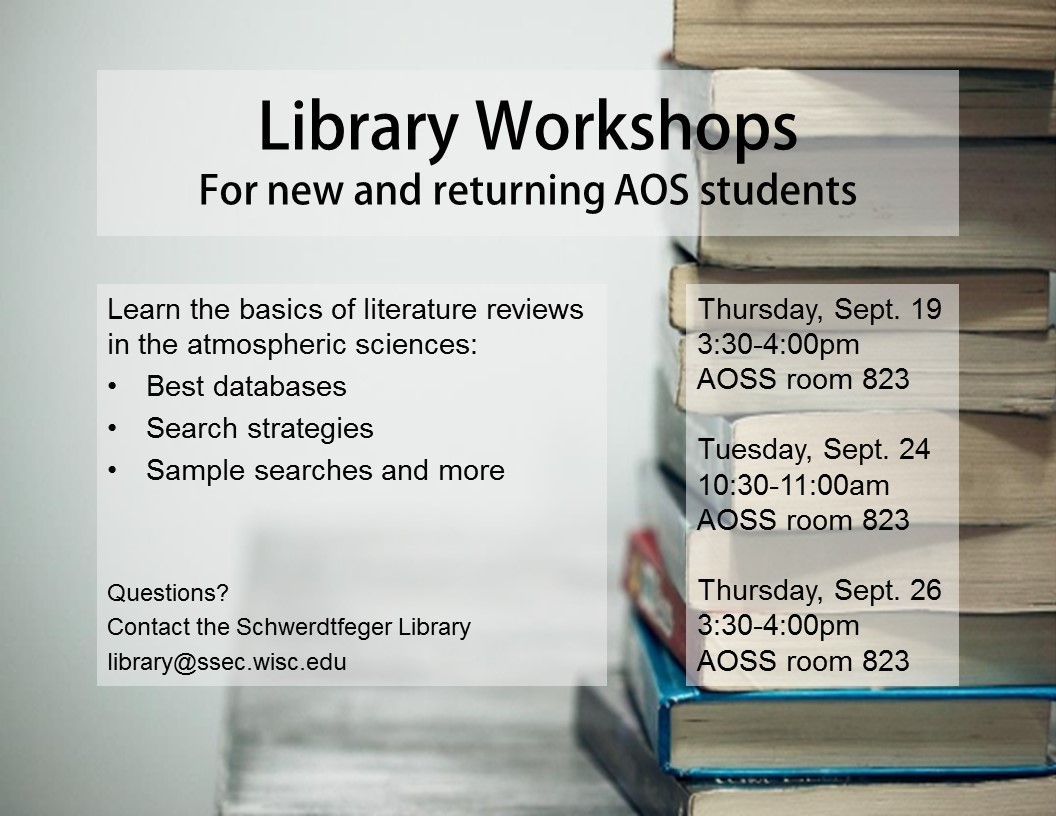 Library Workshops
For new and returning AOS students

Learn the basics of literature reviews in the atmospheric sciences:
• Best databases
• Search strategies
• Sample searches and more

Questions?
Contact the Schwerdtfeger Library
library@ssec.wisc.edu

Thursday, Sept. 19
3:30-4:00pm
AOSS room 823

Tuesday, Sept. 24
10:30-11:00am
AOSS room 823

Thursday, Sept. 26
3:30-4:00pm
AOSS room 823